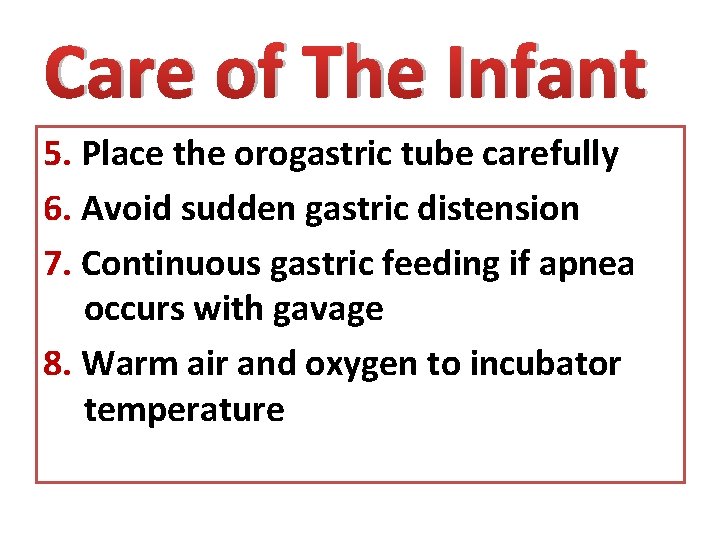 Care of The Infant

5. Place the orogastric tube carefully

6. Avoid sudden gastric distension

7. Continuous gastric feeding if apnea occurs with gavage

8. Warm air and oxygen to incubator temperature